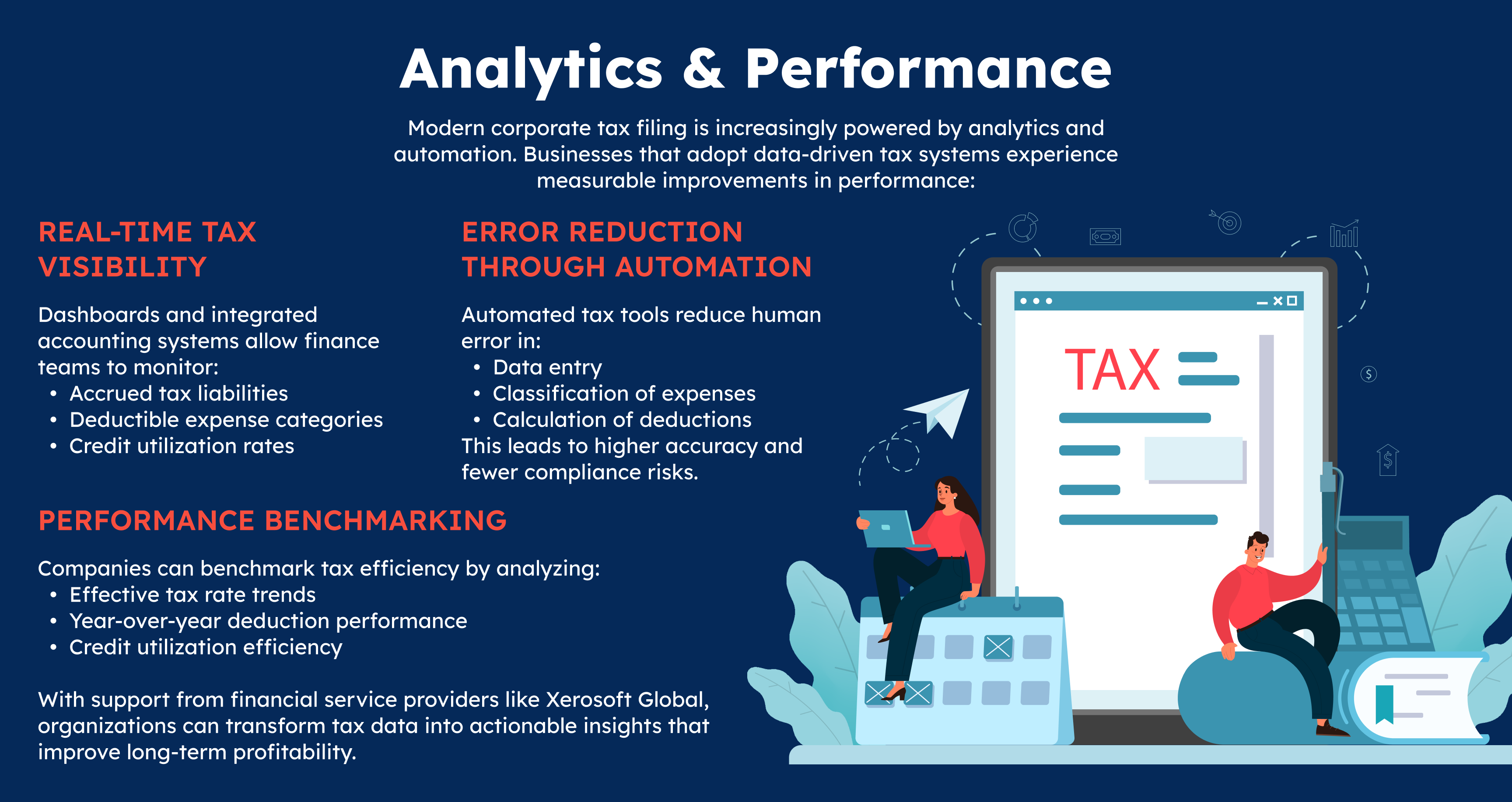 Analytics & Performance

Modern corporate tax filing is increasingly powered by analytics and automation. Businesses that adopt data-driven tax systems experience measurable improvements in performance:

REAL-TIME TAX VISIBILITY

Dashboards and integrated accounting systems allow finance teams to monitor:
• Accrued tax liabilities
• Deductible expense categories
• Credit utilization rates

ERROR REDUCTION THROUGH AUTOMATION

Automated tax tools reduce human error in:
• Data entry
• Classification of expenses
• Calculation of deductions
This leads to higher accuracy and fewer compliance risks.

PERFORMANCE BENCHMARKING

Companies can benchmark tax efficiency by analyzing:
• Effective tax rate trends
• Year-over-year deduction performance
• Credit utilization efficiency

With support from financial service providers like Xerosoft Global, organizations can transform tax data into actionable insights that improve long-term profitability.

TAX

$

$